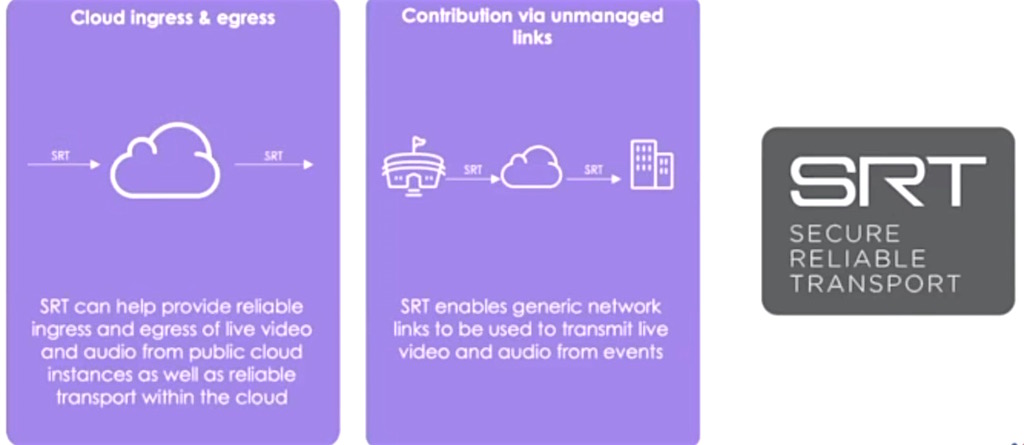 Cloud ingress & egress

SRT

SRT

SRT can help provide reliable ingress and egress of live video and audio from public cloud instances as well as reliable transport within the cloud

Contribution via unmanaged links

SRT

SRT

SRT enables generic network links to be used to transmit live video and audio from events

SRT

SECURE
RELIABLE
TRANSPORT